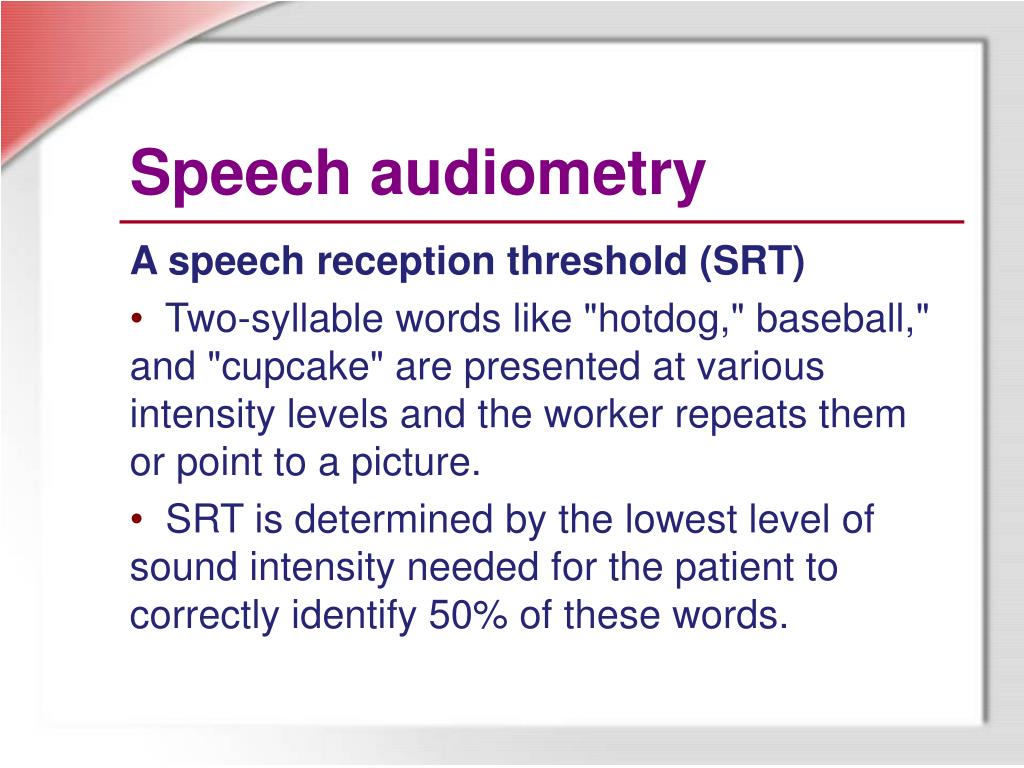 Speech audiometry

A speech reception threshold (SRT)

• Two-syllable words like "hotdog," baseball," and "cupcake" are presented at various intensity levels and the worker repeats them or point to a picture.

• SRT is determined by the lowest level of sound intensity needed for the patient to correctly identify 50% of these words.